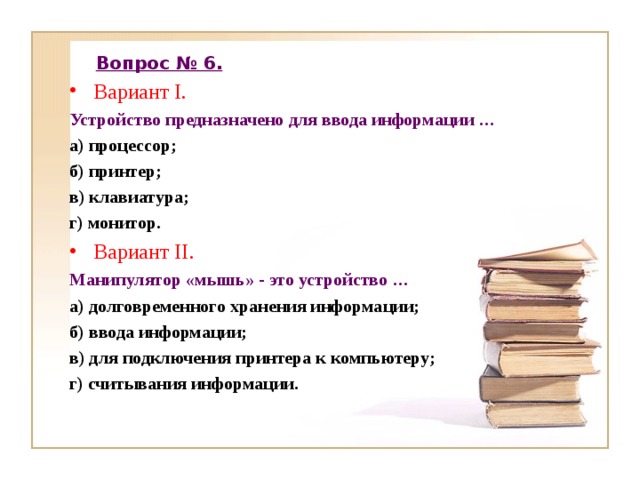 Вопрос № 6.

• Вариант I.

Устройство предназначено для ввода информации …

а) процессор;

б) принтер;

в) клавиатура;

г) монитор.

• Вариант II.

Манипулятор «мышь» - это устройство …

а) долговременного хранения информации;

б) ввода информации;

в) для подключения принтера к компьютеру;

г) считывания информации.